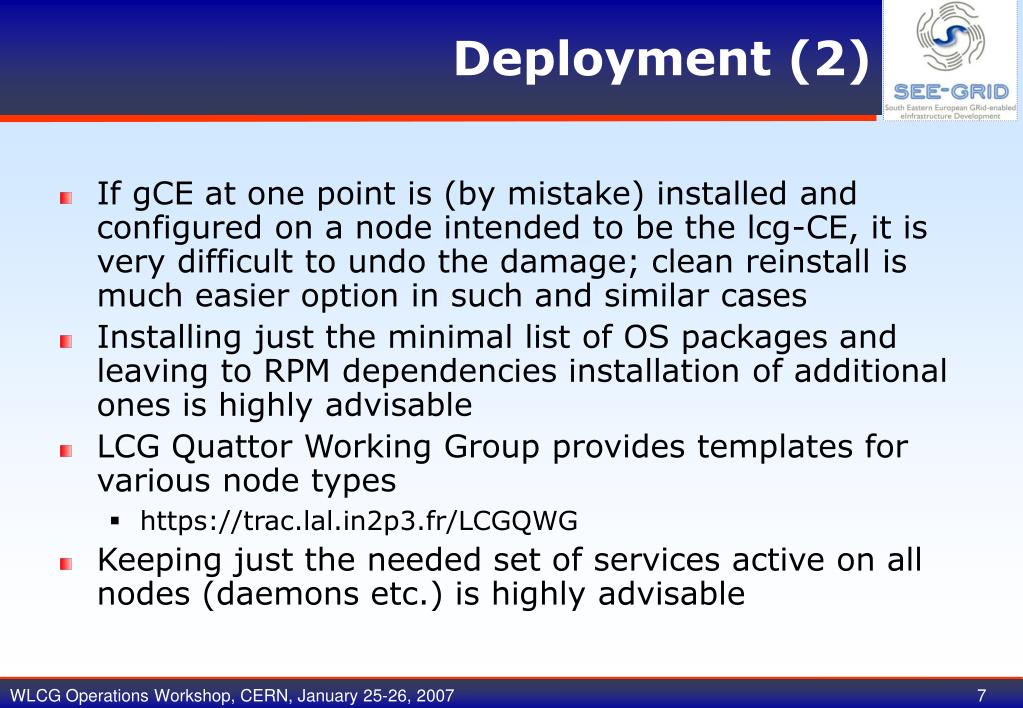 Deployment (2)

SEE-GRID
South Eastern European GRid-enabled eInfrastructure Development

If gCE at one point is (by mistake) installed and configured on a node intended to be the lcg-CE, it is very difficult to undo the damage; clean reinstall is much easier option in such and similar cases

Installing just the minimal list of OS packages and leaving to RPM dependencies installation of additional ones is highly advisable

LCG Quattor Working Group provides templates for various node types

https://trac.lal.in2p3.fr/LCGQWG

Keeping just the needed set of services active on all nodes (daemons etc.) is highly advisable

WLCG Operations Workshop, CERN, January 25-26, 2007

7